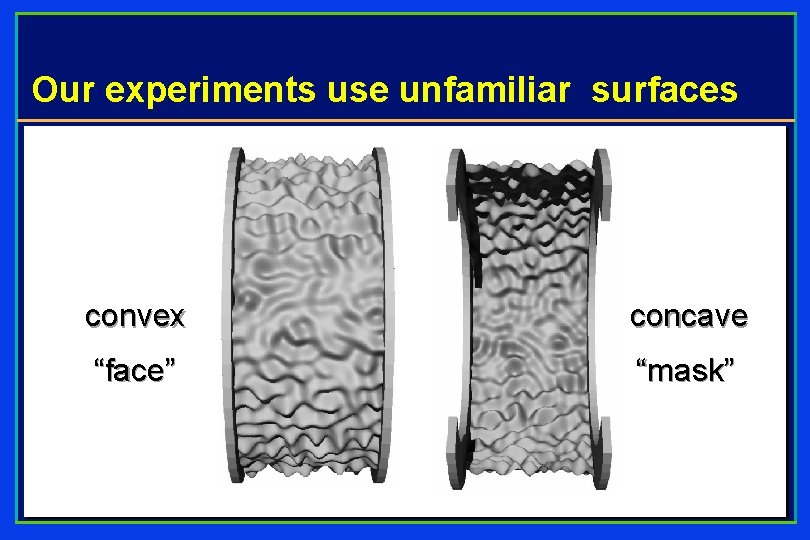 Our experiments use unfamiliar surfaces

convex
“face”

concave
“mask”